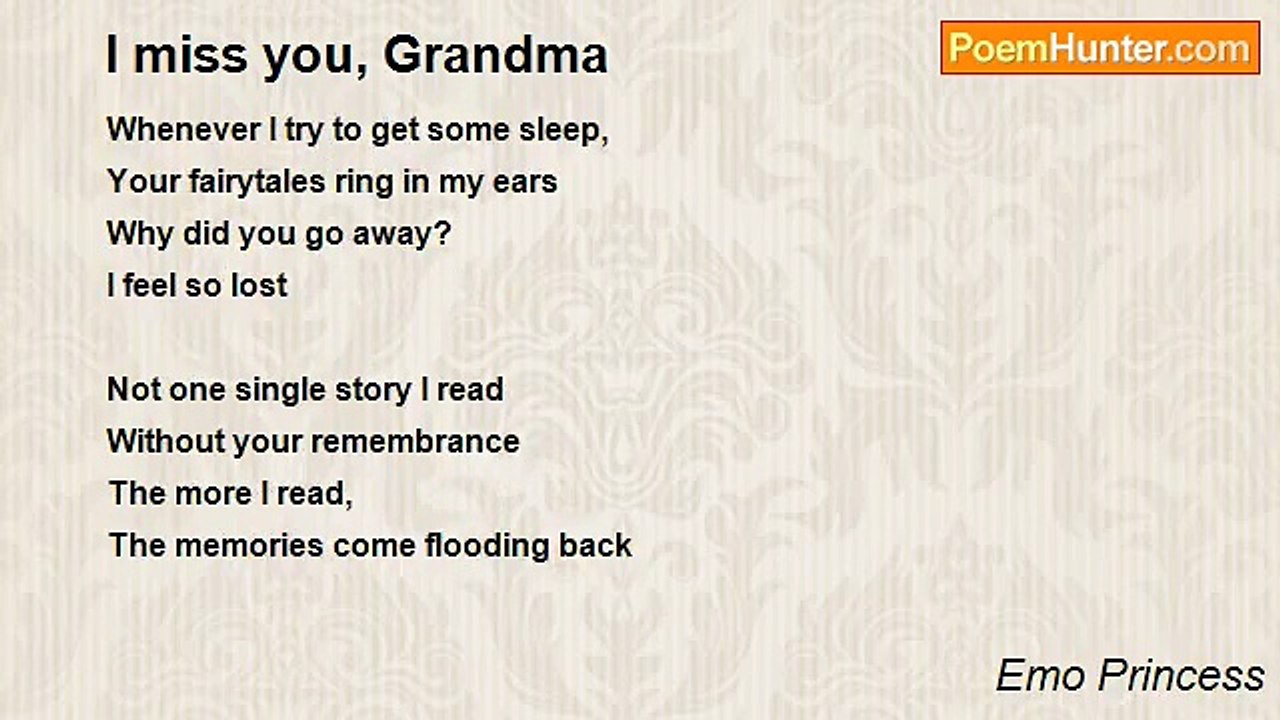 I miss you, Grandma

PoemHunter.com

Whenever I try to get some sleep,
Your fairytales ring in my ears
Why did you go away?
I feel so lost

Not one single story I read
Without your remembrance
The more I read,
The memories come flooding back

Emo Princess